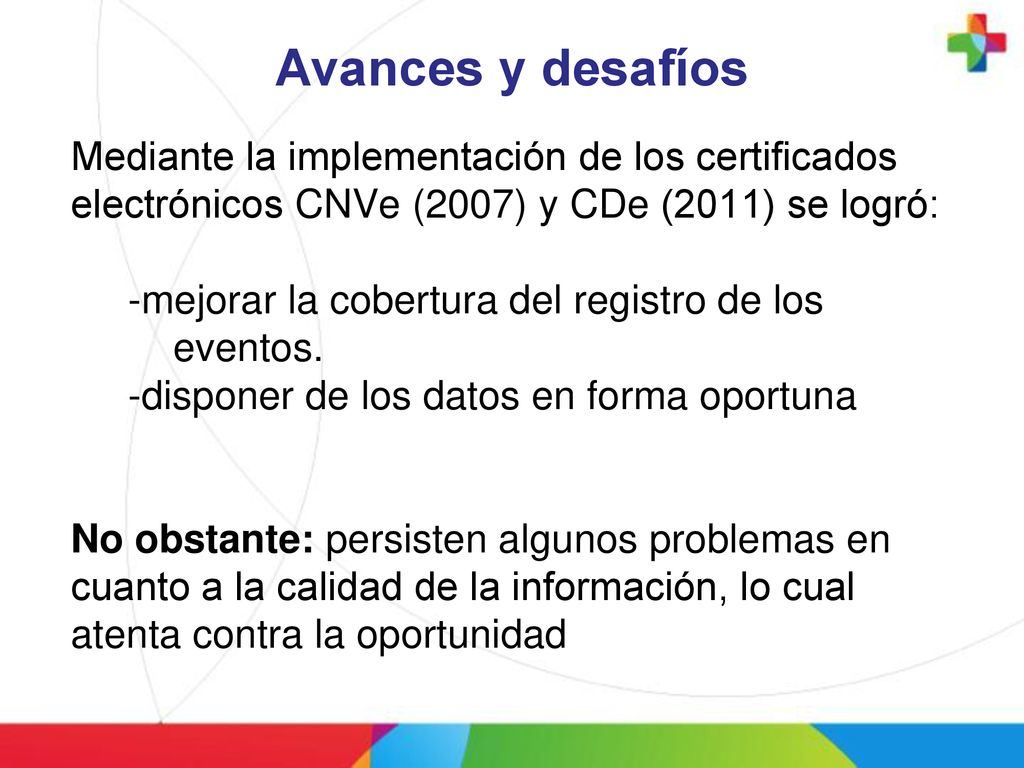 Avances y desafíos

Mediante la implementación de los certificados electrónicos CNVe (2007) y CDe (2011) se logró:

-mejorar la cobertura del registro de los eventos.
-disponer de los datos en forma oportuna

No obstante: persisten algunos problemas en cuanto a la calidad de la información, lo cual atenta contra la oportunidad